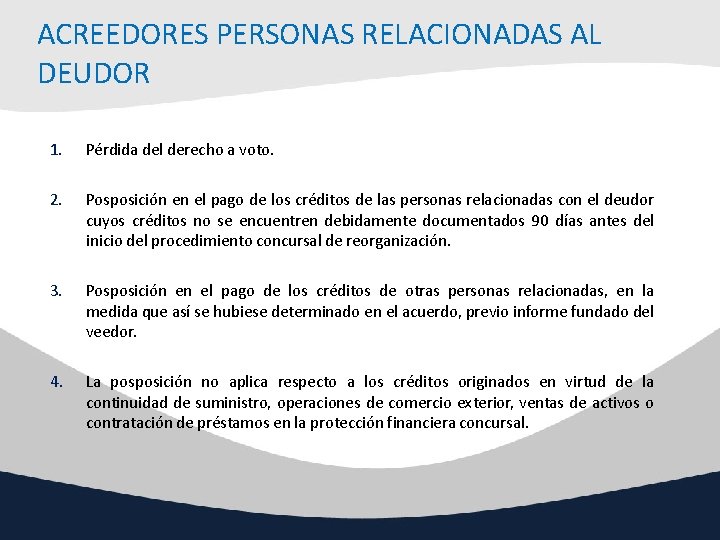 ACREEDORES PERSONAS RELACIONADAS AL DEUDOR

1. Pérdida del derecho a voto.

2. Posposición en el pago de los créditos de las personas relacionadas con el deudor cuyos créditos no se encuentren debidamente documentados 90 días antes del inicio del procedimiento concursal de reorganización.

3. Posposición en el pago de los créditos de otras personas relacionadas, en la medida que así se hubiese determinado en el acuerdo, previo informe fundado del veedor.

4. La posposición no aplica respecto a los créditos originados en virtud de la continuidad de suministro, operaciones de comercio exterior, ventas de activos o contratación de préstamos en la protección financiera concursal.